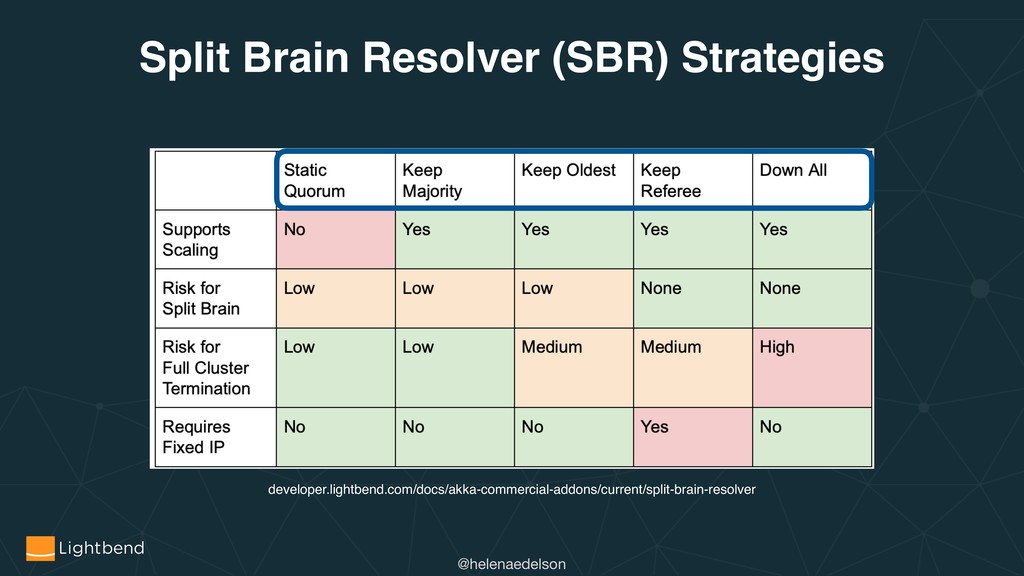 Split Brain Resolver (SBR) Strategies

| | Static Quorum | Keep Majority | Keep Oldest | Keep Referee | Down All |
|---|---|---|---|---|---|
| Supports Scaling | No | Yes | Yes | Yes | Yes |
| Risk for Split Brain | Low | Low | Low | None | None |
| Risk for Full Cluster Termination | Low | Low | Medium | Medium | High |
| Requires Fixed IP | No | No | No | Yes | No |

developer.lightbend.com/docs/akka-commercial-addons/current/split-brain-resolver

Lightbend

@helenaedelson